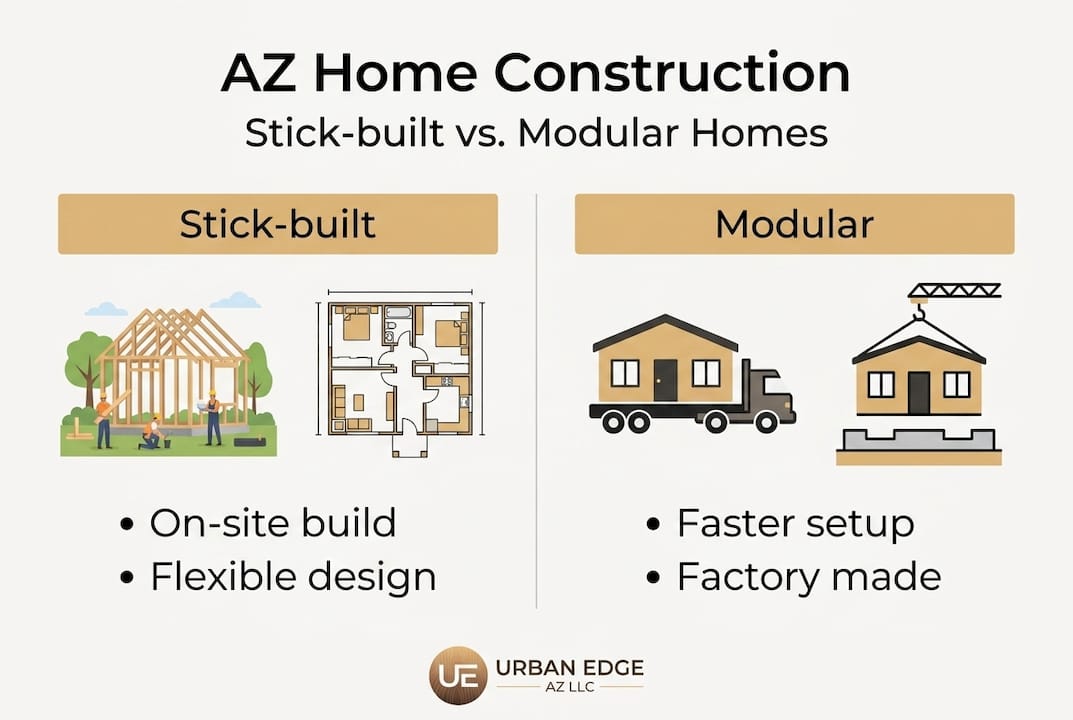 AZ Home Construction
Stick-built vs. Modular Homes

Stick-built

• On-site build
• Flexible design

Modular

• Faster setup
• Factory made

UE URBAN EDGE AZ LLC